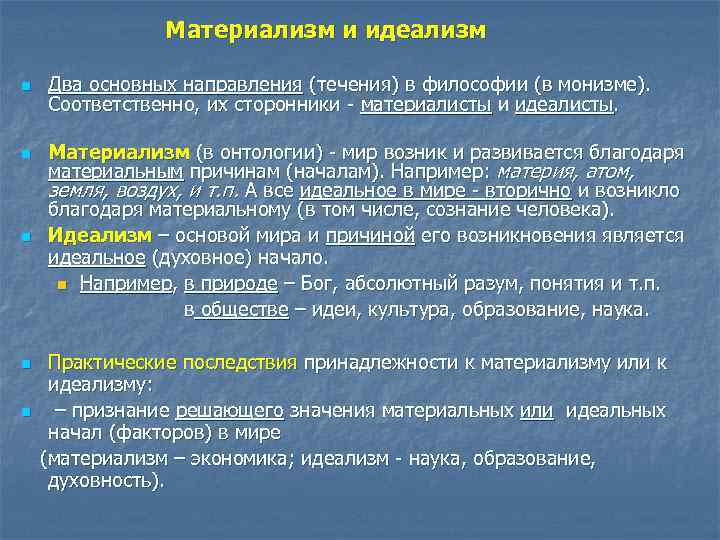 Материализм и идеализм

Два основных направления (течения) в философии (в монизме). Соответственно, их сторонники - материалисты и идеалисты.

Материализм (в онтологии) - мир возник и развивается благодаря материальным причинам (началам). Например: материя, атом, земля, воздух, и т.п. А все идеальное в мире - вторично и возникло благодаря материальному (в том числе, сознание человека).

Идеализм – основой мира и причиной его возникновения является идеальное (духовное) начало.

Например, в природе – Бог, абсолютный разум, понятия и т.п.
в обществе – идеи, культура, образование, наука.

Практические последствия принадлежности к материализму или к идеализму:

– признание решающего значения материальных или идеальных начал (факторов) в мире
(материализм – экономика; идеализм - наука, образование, духовность).